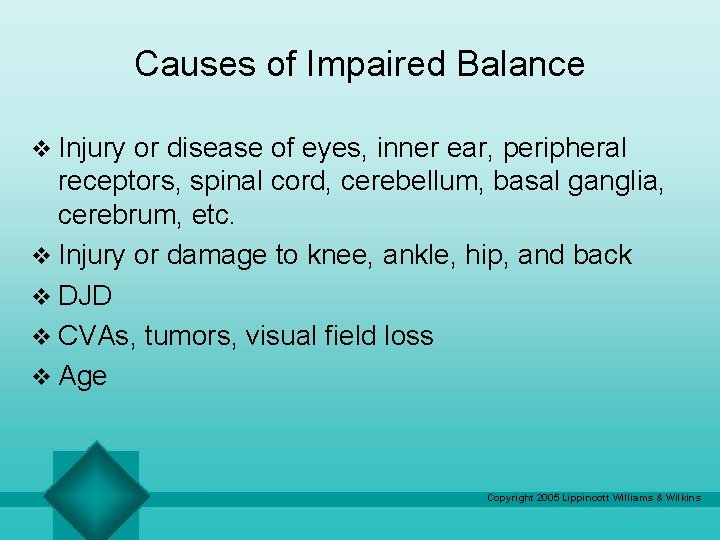 Causes of Impaired Balance

❖ Injury or disease of eyes, inner ear, peripheral receptors, spinal cord, cerebellum, basal ganglia, cerebrum, etc.

❖ Injury or damage to knee, ankle, hip, and back

❖ DJD

❖ CVAs, tumors, visual field loss

❖ Age

Copyright 2005 Lippincott Williams & Wilkins